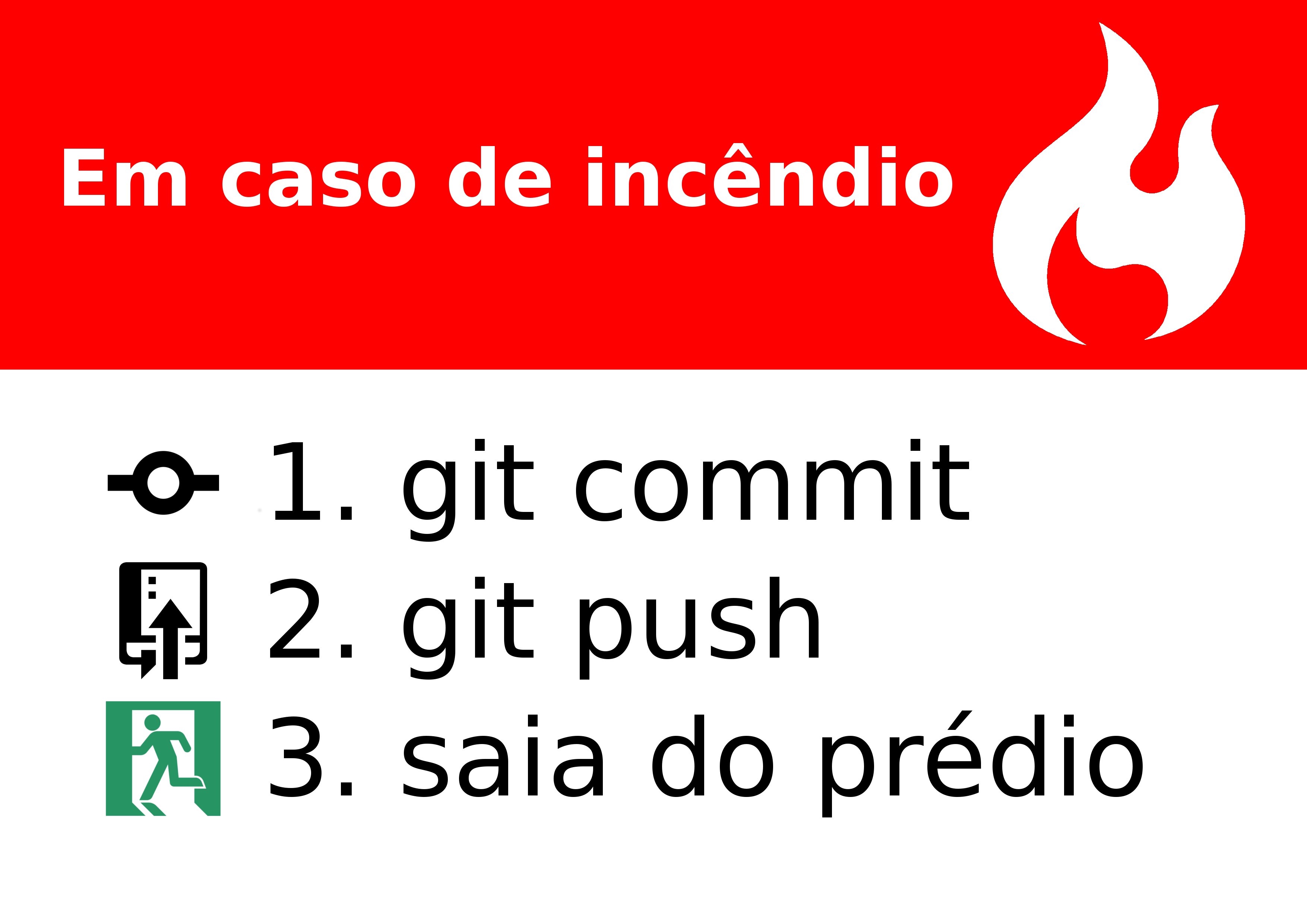 Em caso de incêndio

1. git commit
2. git push
3. saia do prédio